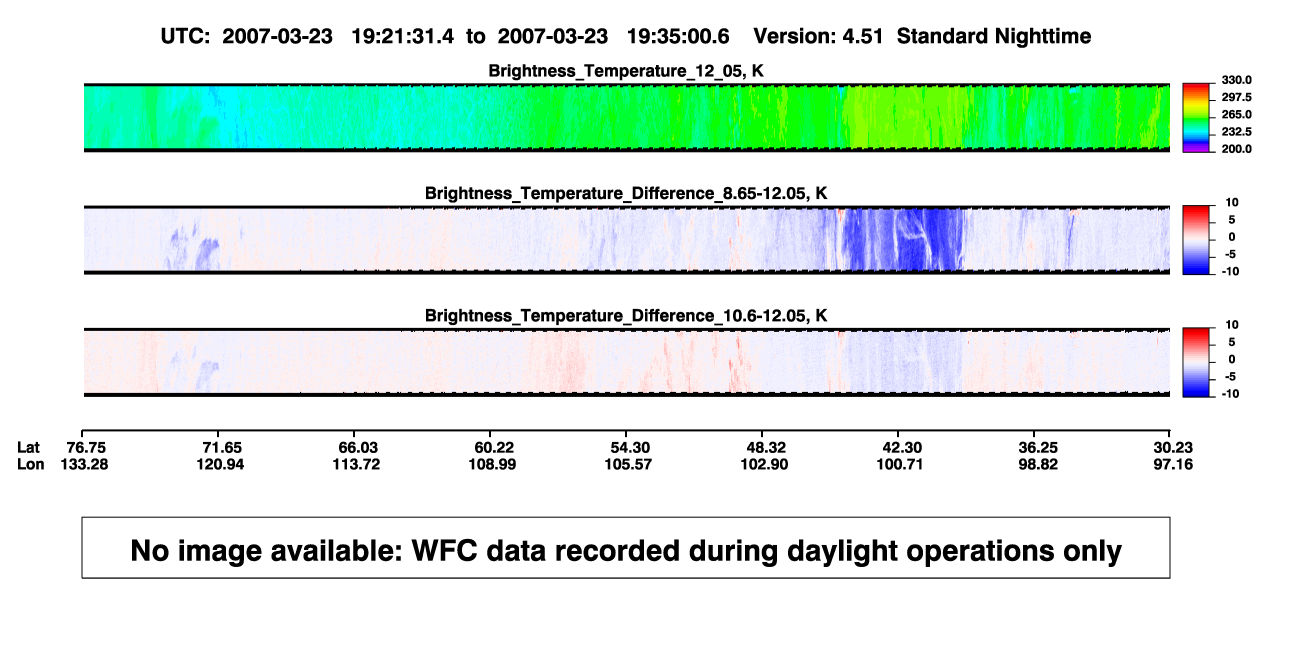 UTC: 2007-03-23 19:21:31.4 to 2007-03-23 19:35:00.6 Version: 4.51 Standard Nighttime

Brightness_Temperature_12_05, K

330.0
297.5
265.0
232.5
200.0

Brightness_Temperature_Difference_8.65-12.05, K

10
5
0
-5
-10

Brightness_Temperature_Difference_10.6-12.05, K

10
5
0
-5
-10

| Lat | 76.75 | 71.65 | 66.03 | 60.22 | 54.30 | 48.32 | 42.30 | 36.25 | 30.23 |
|---|---|---|---|---|---|---|---|---|---|
| Lon | 133.28 | 120.94 | 113.72 | 108.99 | 105.57 | 102.90 | 100.71 | 98.82 | 97.16 |

No image available: WFC data recorded during daylight operations only